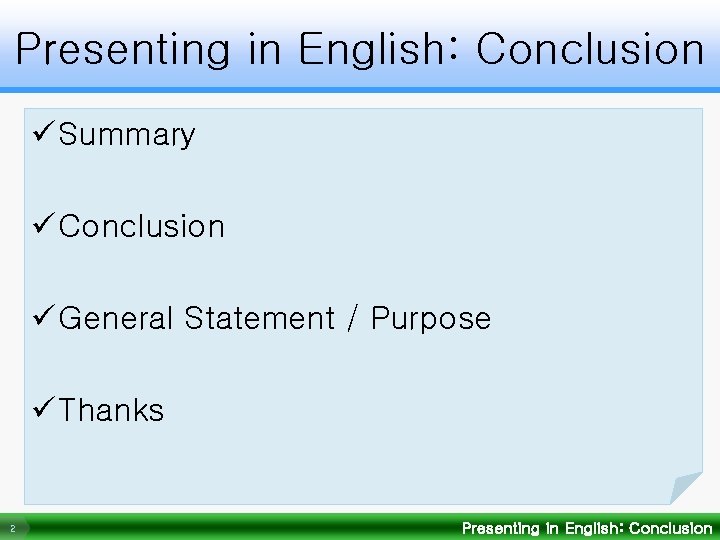 Presenting in English: Conclusion

✓Summary

✓Conclusion

✓General Statement / Purpose

✓Thanks

2

Presenting in English: Conclusion